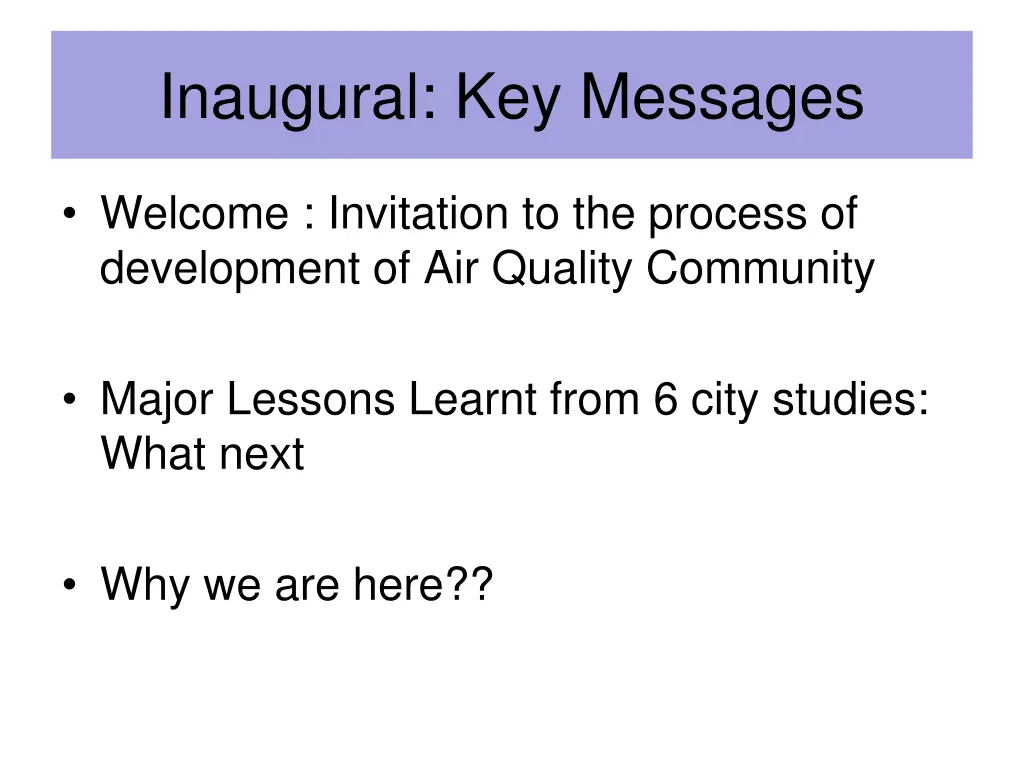 Inaugural: Key Messages

• Welcome : Invitation to the process of development of Air Quality Community

• Major Lessons Learnt from 6 city studies: What next

• Why we are here??